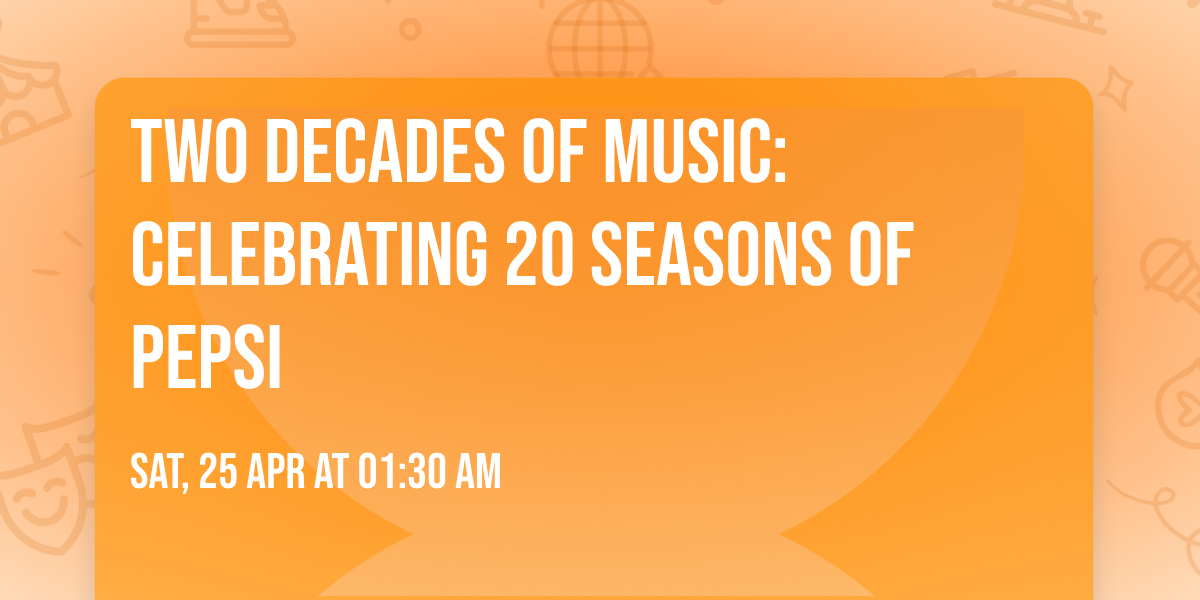 TWO DECADES OF MUSIC: CELEBRATING 20 SEASONS OF PEPSI

SAT, 25 APR AT 01:30 AM